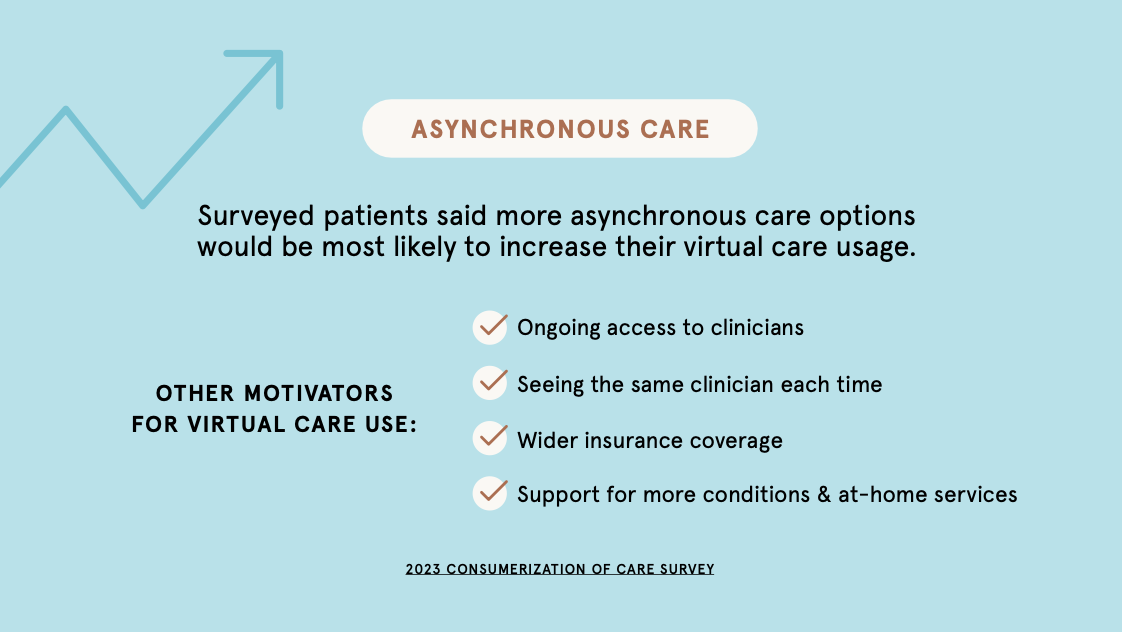 ASYNCHRONOUS CARE

Surveyed patients said more asynchronous care options would be most likely to increase their virtual care usage.

OTHER MOTIVATORS FOR VIRTUAL CARE USE:

Ongoing access to clinicians

Seeing the same clinician each time

Wider insurance coverage

Support for more conditions & at-home services

2023 CONSUMERIZATION OF CARE SURVEY